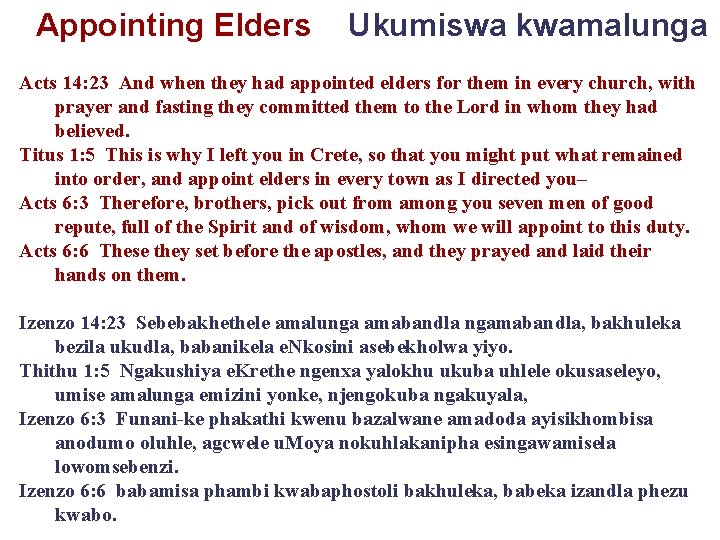 Appointing Elders    Ukumiswa kwamalunga

Acts 14:23 And when they had appointed elders for them in every church, with prayer and fasting they committed them to the Lord in whom they had believed.
Titus 1:5 This is why I left you in Crete, so that you might put what remained into order, and appoint elders in every town as I directed you–
Acts 6:3 Therefore, brothers, pick out from among you seven men of good repute, full of the Spirit and of wisdom, whom we will appoint to this duty.
Acts 6:6 These they set before the apostles, and they prayed and laid their hands on them.

Izenzo 14:23 Sebebakhethele amalunga amabandla ngamabandla, bakhuleka bezila ukudla, babanikela eNkosini asebekholwa yiyo.
Thithu 1:5 Ngakushiya eKrethe ngenxa yalokhu ukuba uhlele okusaseleyo, umise amalunga emizini yonke, njengokuba ngakuyala,
Izenzo 6:3 Funani-ke phakathi kwenu bazalwane amadoda ayisikhombisa anodumo oluhle, agcwele uMoya nokuhlakanipha esingawamisela lowomsebenzi.
Izenzo 6:6 babamisa phambi kwabaphostoli bakhuleka, babeka izandla phezu kwabo.